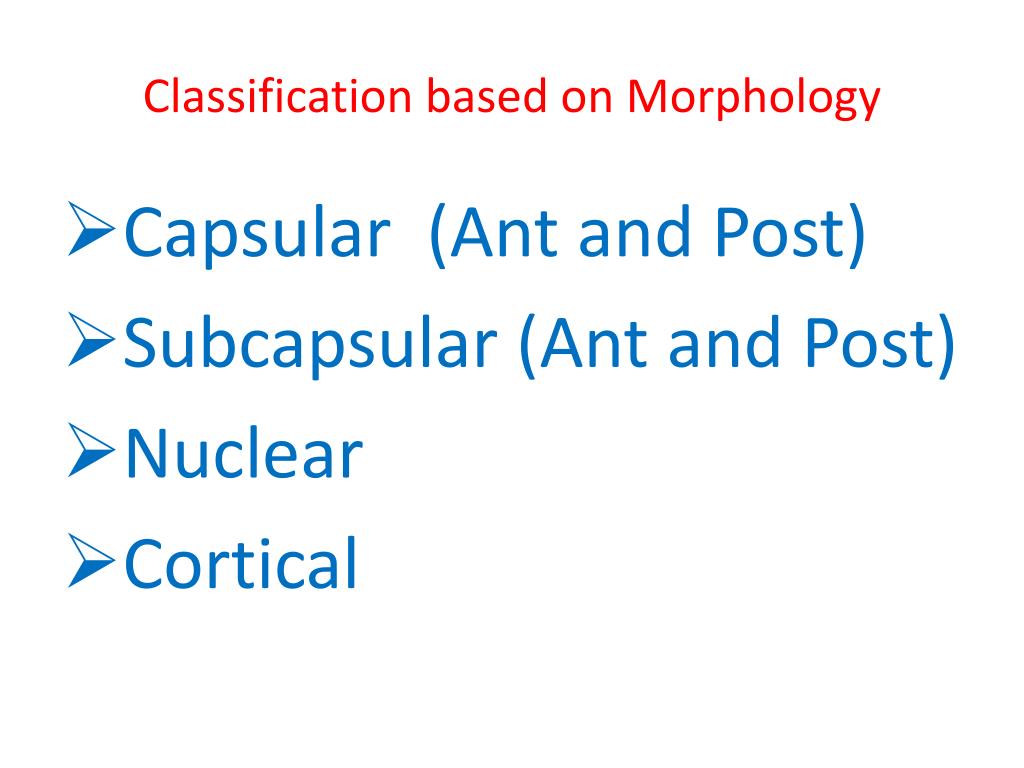 Classification based on Morphology

➢Capsular (Ant and Post)
➢Subcapsular (Ant and Post)
➢Nuclear
➢Cortical